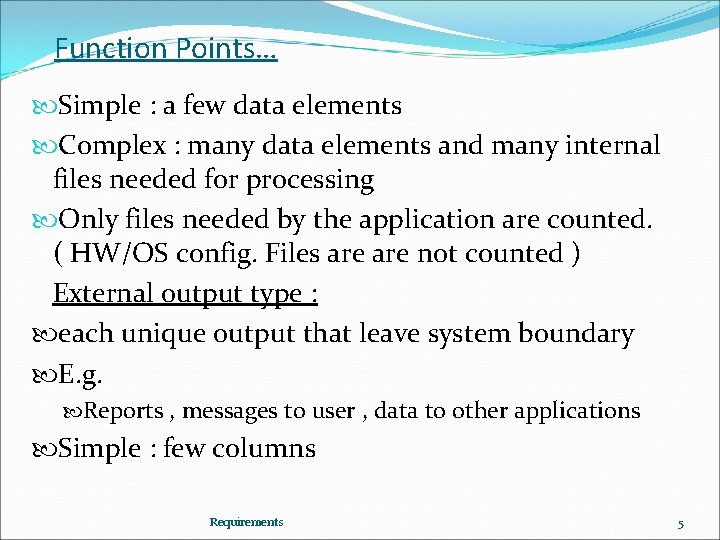 Function Points…

Simple : a few data elements

Complex : many data elements and many internal files needed for processing

Only files needed by the application are counted. ( HW/OS config. Files are are not counted )

External output type :

each unique output that leave system boundary

E.g.

Reports , messages to user , data to other applications

Simple : few columns

Requirements

5